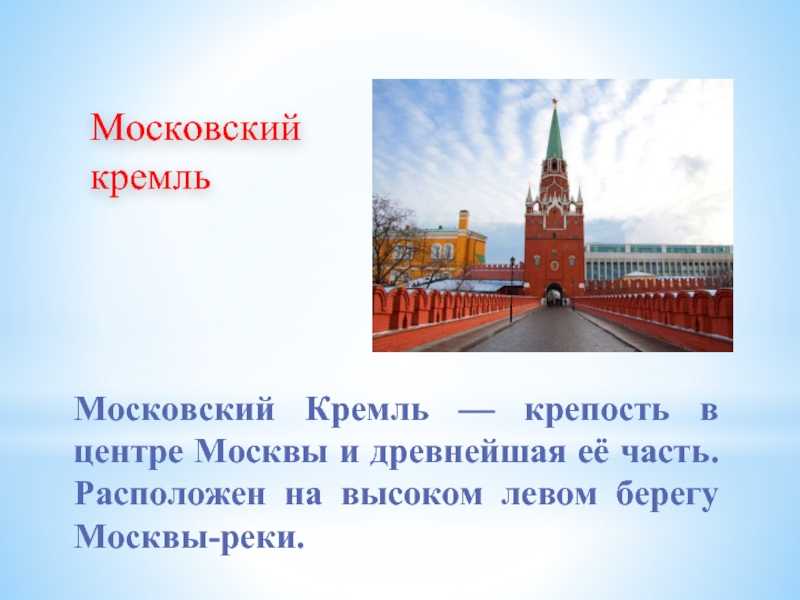 Московский кремль

Московский Кремль — крепость в центре Москвы и древнейшая её часть. Расположен на высоком левом берегу Москвы-реки.